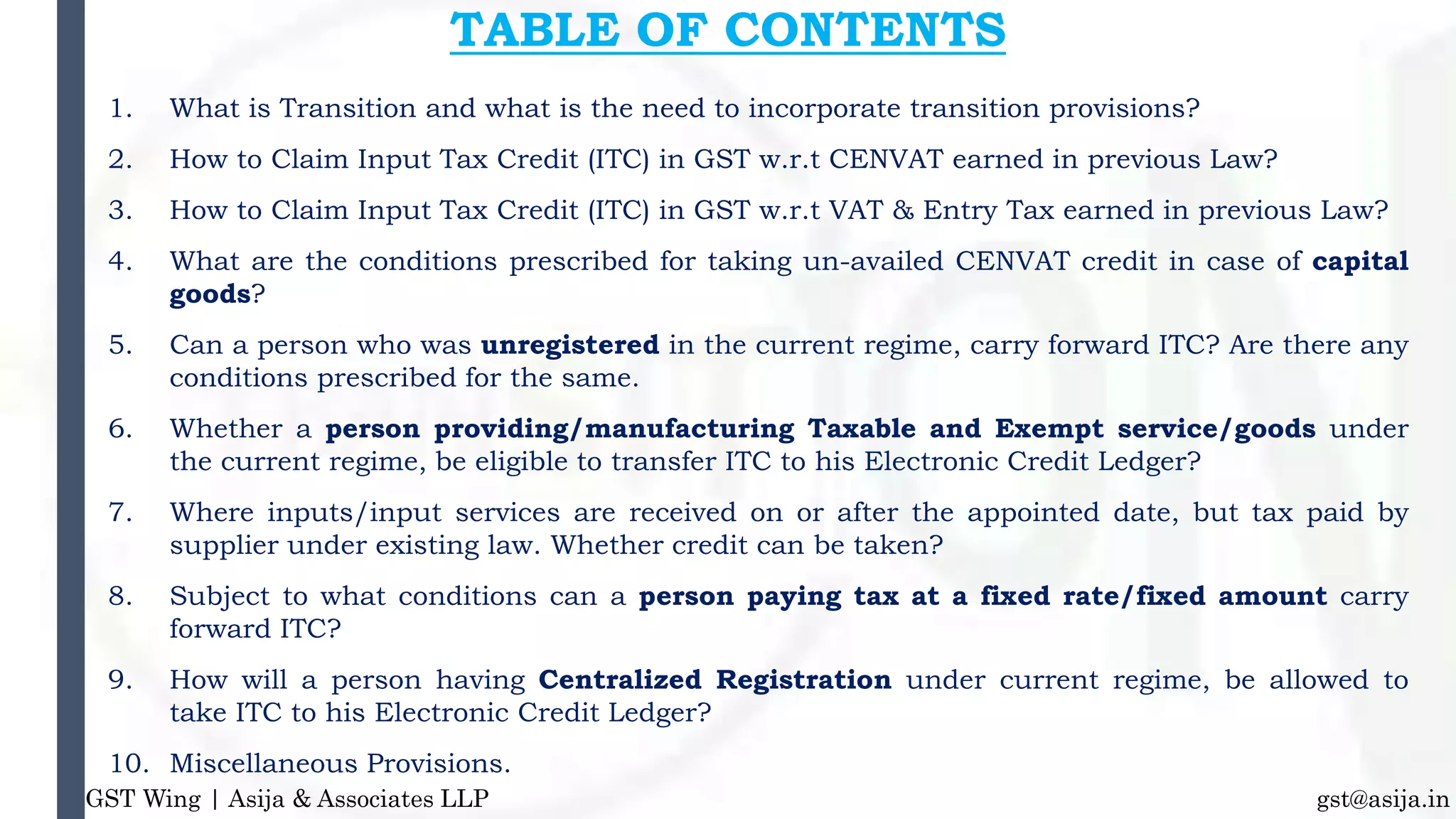 TABLE OF CONTENTS

1. What is Transition and what is the need to incorporate transition provisions?

2. How to Claim Input Tax Credit (ITC) in GST w.r.t CENVAT earned in previous Law?

3. How to Claim Input Tax Credit (ITC) in GST w.r.t VAT & Entry Tax earned in previous Law?

4. What are the conditions prescribed for taking un-availed CENVAT credit in case of capital goods?

5. Can a person who was unregistered in the current regime, carry forward ITC? Are there any conditions prescribed for the same.

6. Whether a person providing/manufacturing Taxable and Exempt service/goods under the current regime, be eligible to transfer ITC to his Electronic Credit Ledger?

7. Where inputs/input services are received on or after the appointed date, but tax paid by supplier under existing law. Whether credit can be taken?

8. Subject to what conditions can a person paying tax at a fixed rate/fixed amount carry forward ITC?

9. How will a person having Centralized Registration under current regime, be allowed to take ITC to his Electronic Credit Ledger?

10. Miscellaneous Provisions.

GST Wing | Asija & Associates LLP

gst@asija.in